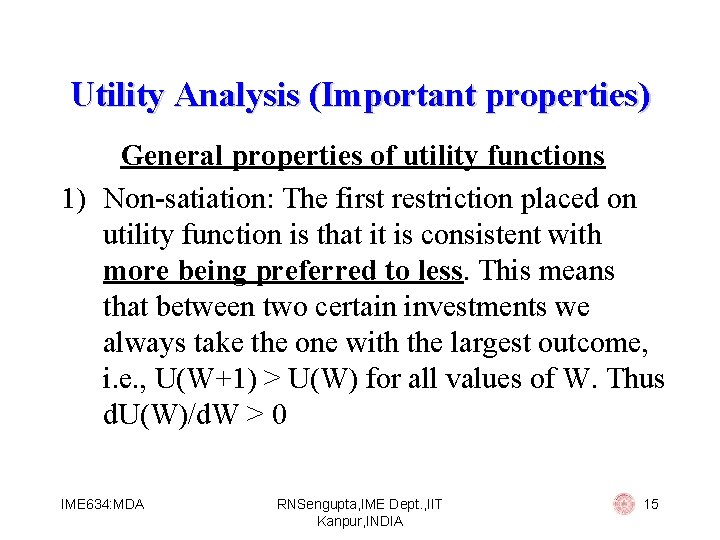 Utility Analysis (Important properties)

General properties of utility functions

1) Non-satiation: The first restriction placed on utility function is that it is consistent with more being preferred to less. This means that between two certain investments we always take the one with the largest outcome, i.e., $U(W+1) > U(W)$ for all values of W. Thus $dU(W)/dW > 0$

IME634:MDA

RNSengupta,IME Dept.,IIT Kanpur,INDIA

15